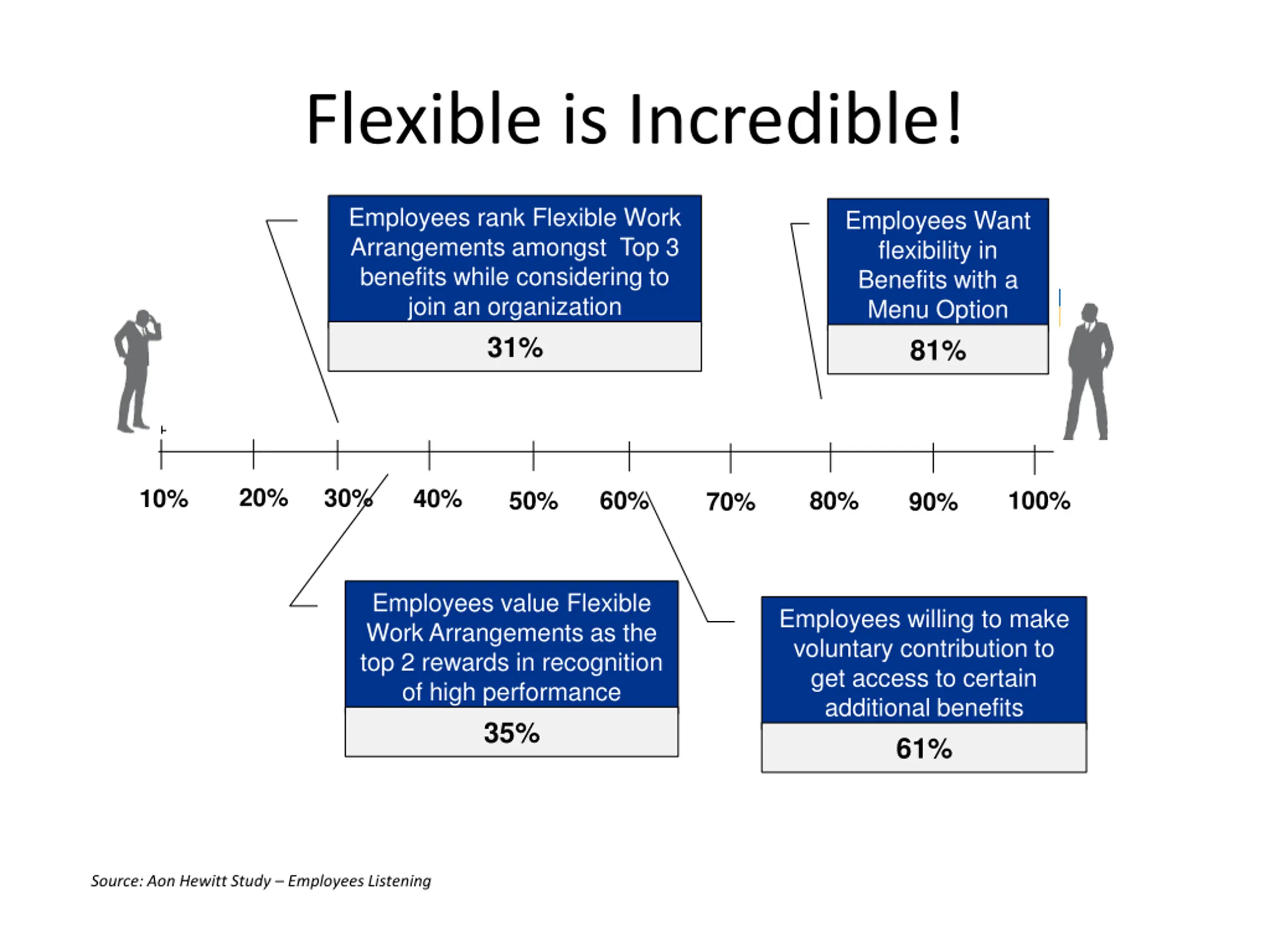 Flexible is Incredible!

Employees rank Flexible Work Arrangements amongst Top 3 benefits while considering to join an organization

31%

Employees Want flexibility in Benefits with a Menu Option

81%

10% 20% 30% 40% 50% 60% 70% 80% 90% 100%

Employees value Flexible Work Arrangements as the top 2 rewards in recognition of high performance

35%

Employees willing to make voluntary contribution to get access to certain additional benefits

61%

Source: Aon Hewitt Study – Employees Listening